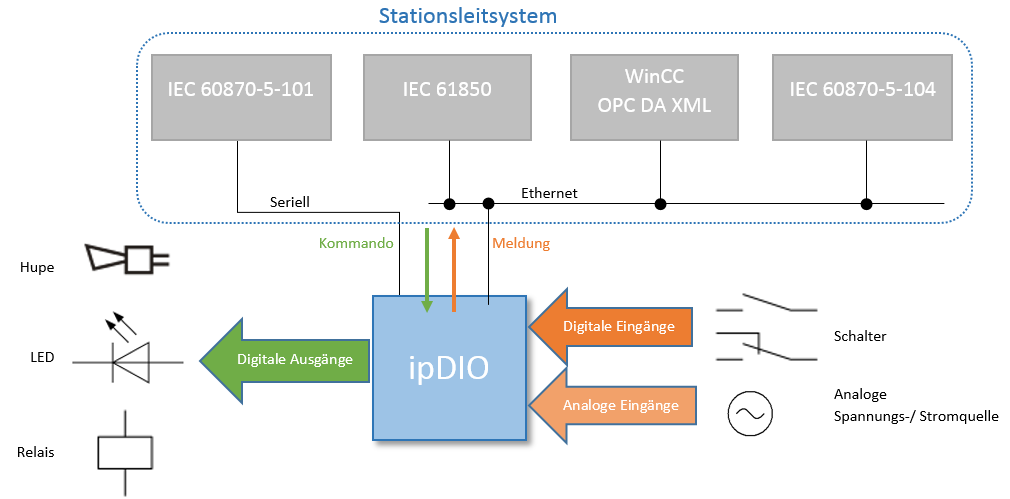 Stationsleitsystem

IEC 60870-5-101

IEC 61850

WinCC
OPC DA XML

IEC 60870-5-104

Seriell

Ethernet

Kommando

Meldung

Hupe

LED

Relais

Digitale Ausgänge

ipDIO

Digitale Eingänge

Analoge Eingänge

Schalter

Analoge
Spannungs-/ Stromquelle